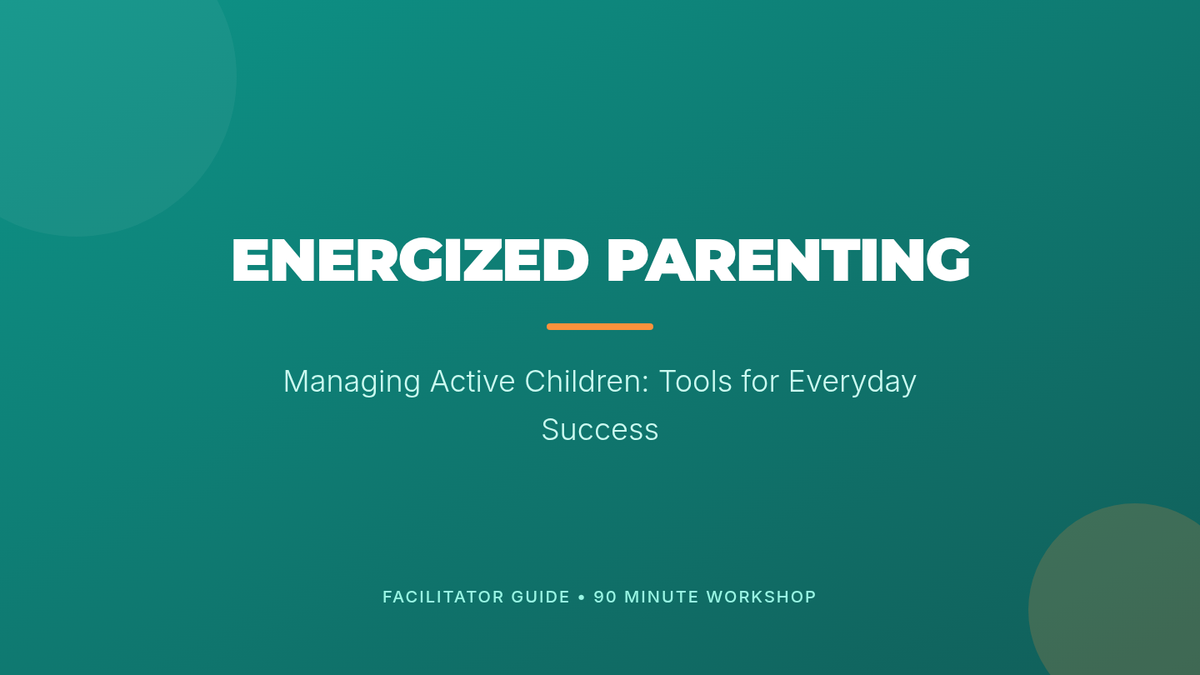 ENERGIZED PARENTING

Managing Active Children: Tools for Everyday Success

FACILITATOR GUIDE • 90 MINUTE WORKSHOP